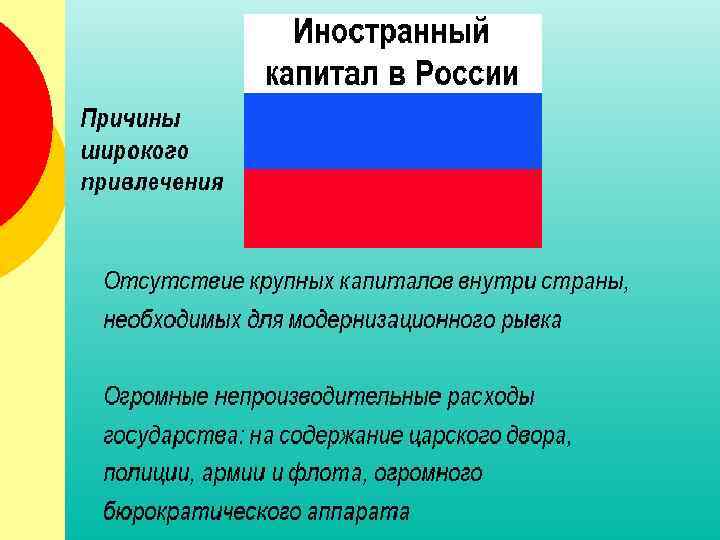 Иностранный капитал в России

Причины широкого привлечения

Отсутствие крупных капиталов внутри страны, необходимых для модернизационного рывка

Огромные непроизводительные расходы государства: на содержание царского двора, полиции, армии и флота, огромного бюрократического аппарата